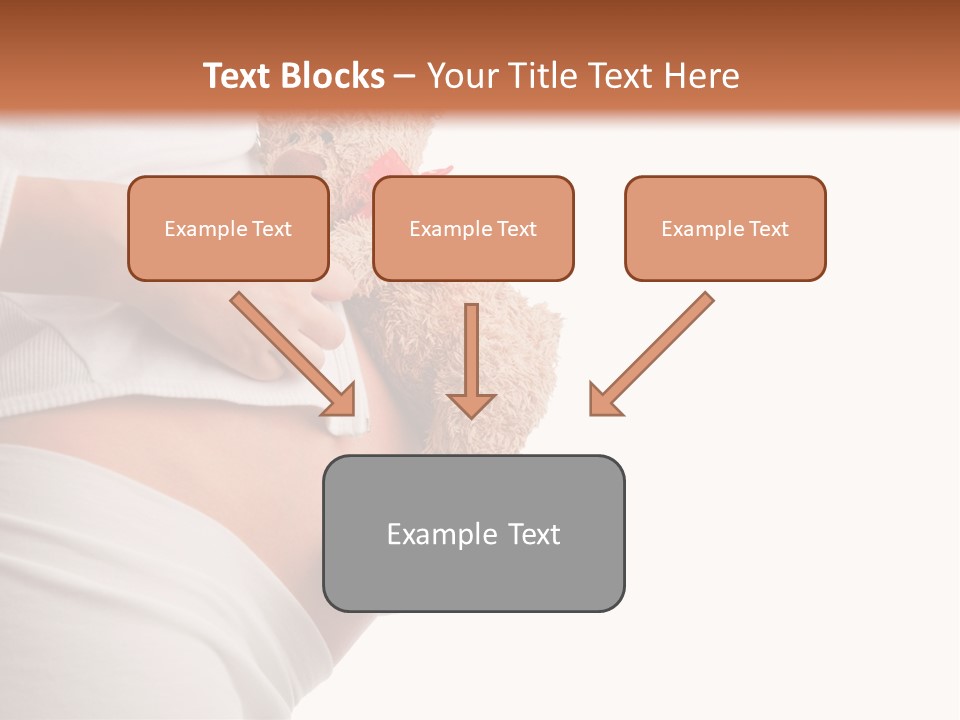 Text Blocks – Your Title Text Here

Example Text

Example Text

Example Text

Example Text